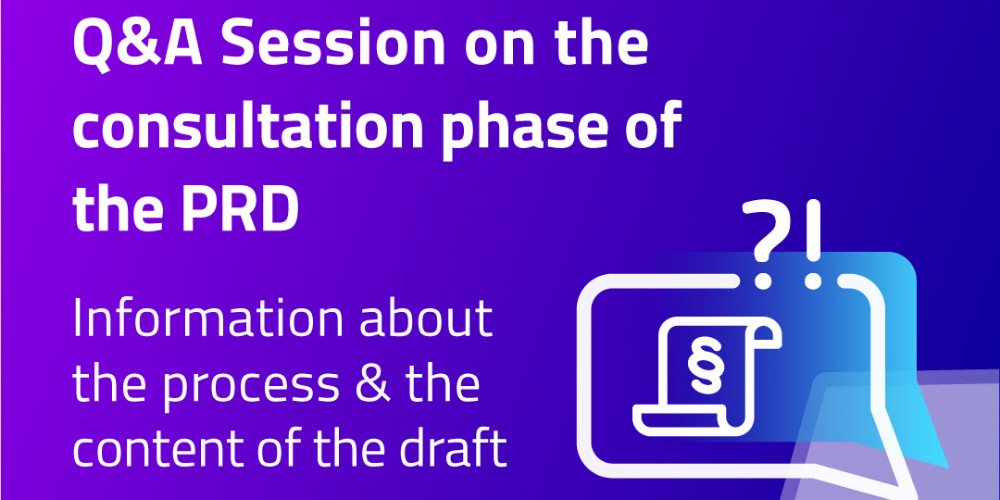 Q&A Session on the consultation phase of the PRD

Information about the process & the content of the draft

?!

§